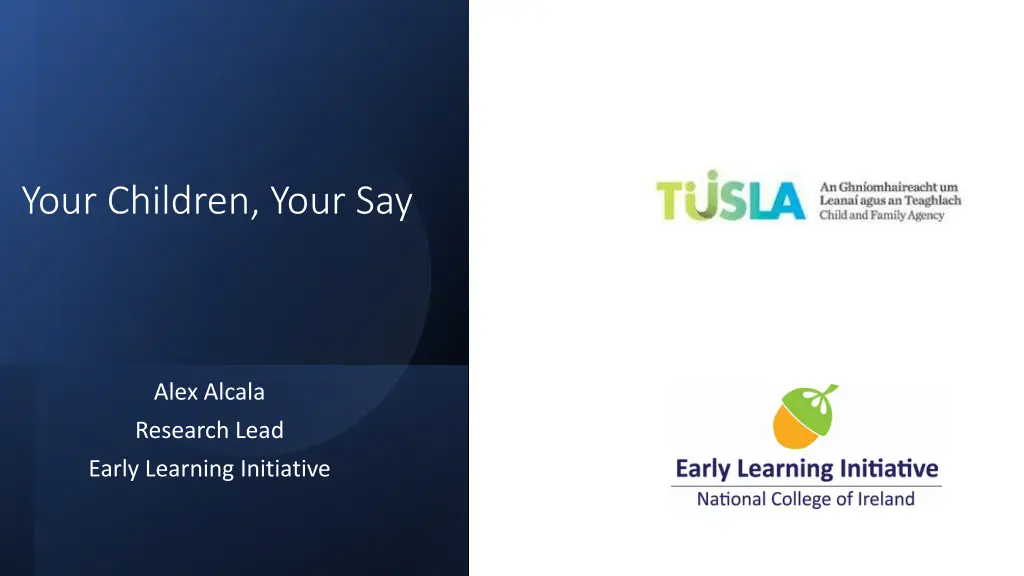 Your Children, Your Say

Alex Alcala
Research Lead
Early Learning Initiative

TUSLA An Ghníomhaireacht um Leanaí agus an Teaghlach Child and Family Agency

Early Learning Initiative
National College of Ireland